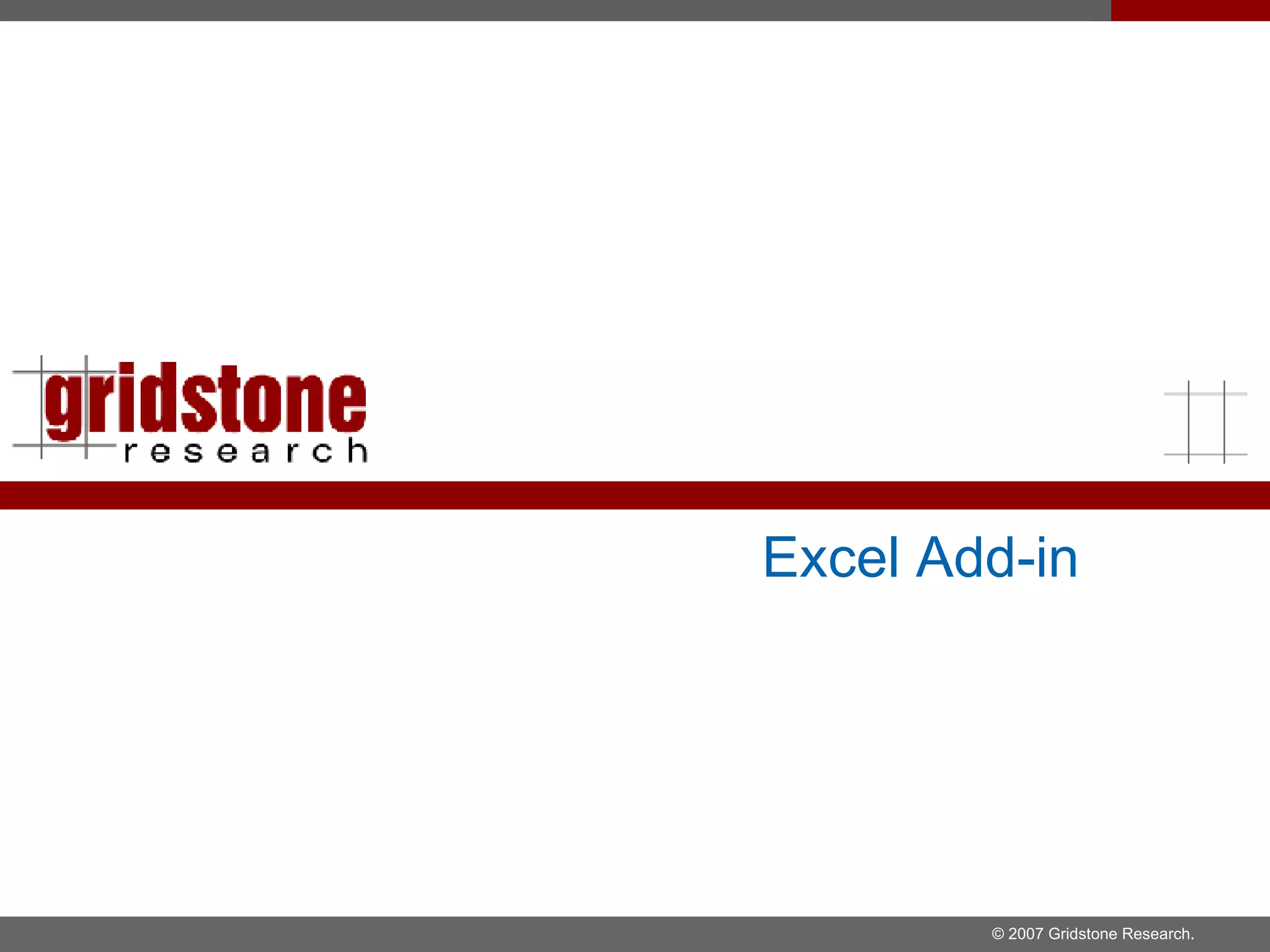 gridstone
research

Excel Add-in

© 2007 Gridstone Research.